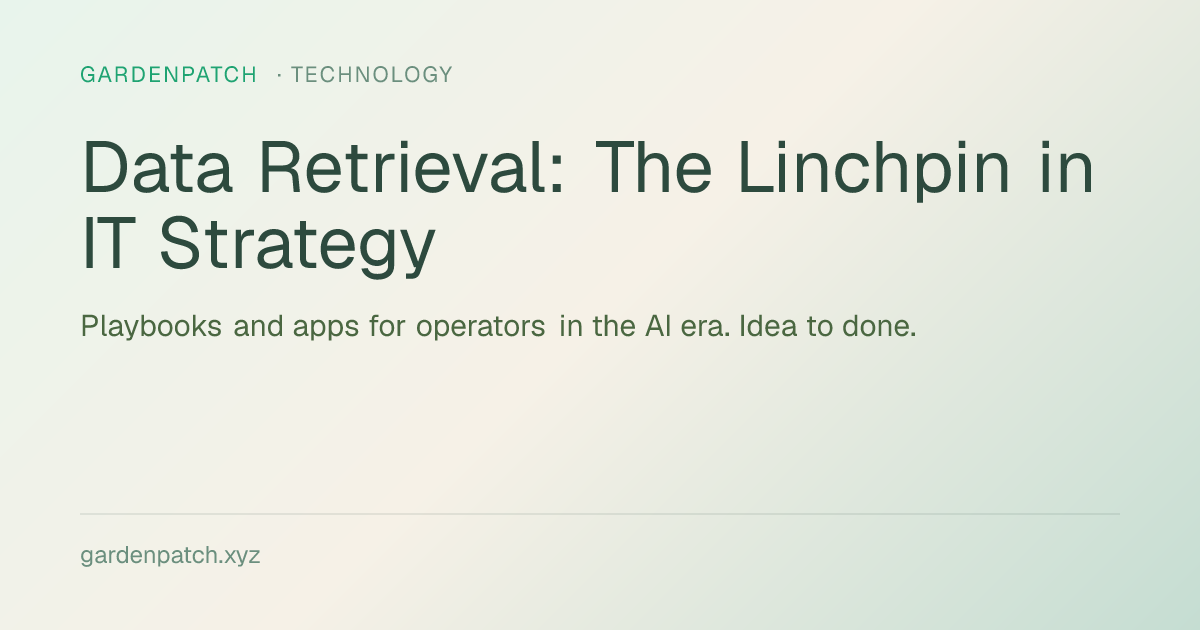 GARDENPATCH · TECHNOLOGY

Data Retrieval: The Linchpin in IT Strategy

Playbooks and apps for operators in the AI era. Idea to done.

gardenpatch.xyz